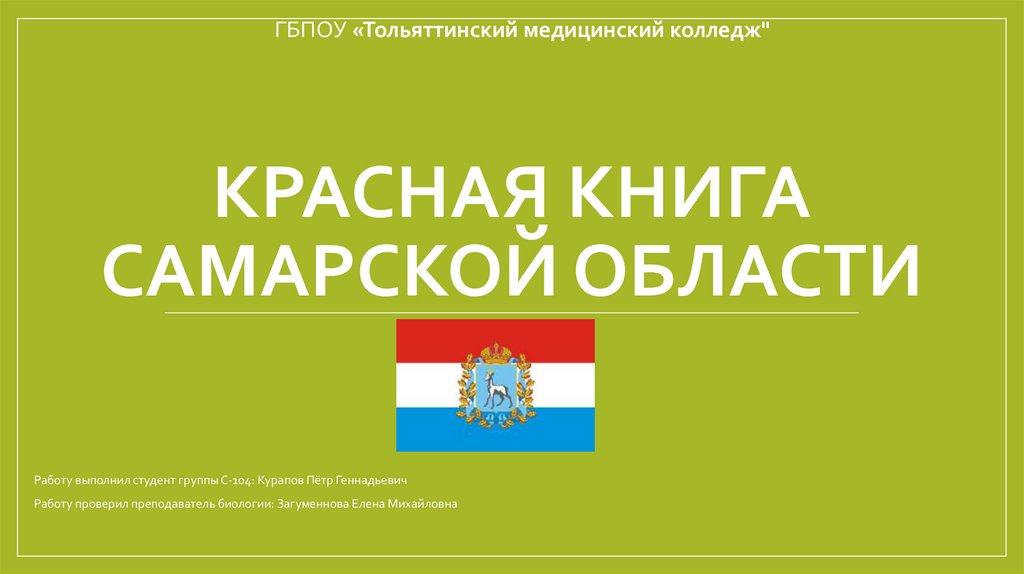 ГБПОУ «Тольяттинский медицинский колледж"

КРАСНАЯ КНИГА САМАРСКОЙ ОБЛАСТИ

Работу выполнил студент группы С-104: Курапов Пётр Геннадьевич

Работу проверил преподаватель биологии: Загуменнова Елена Михайловна